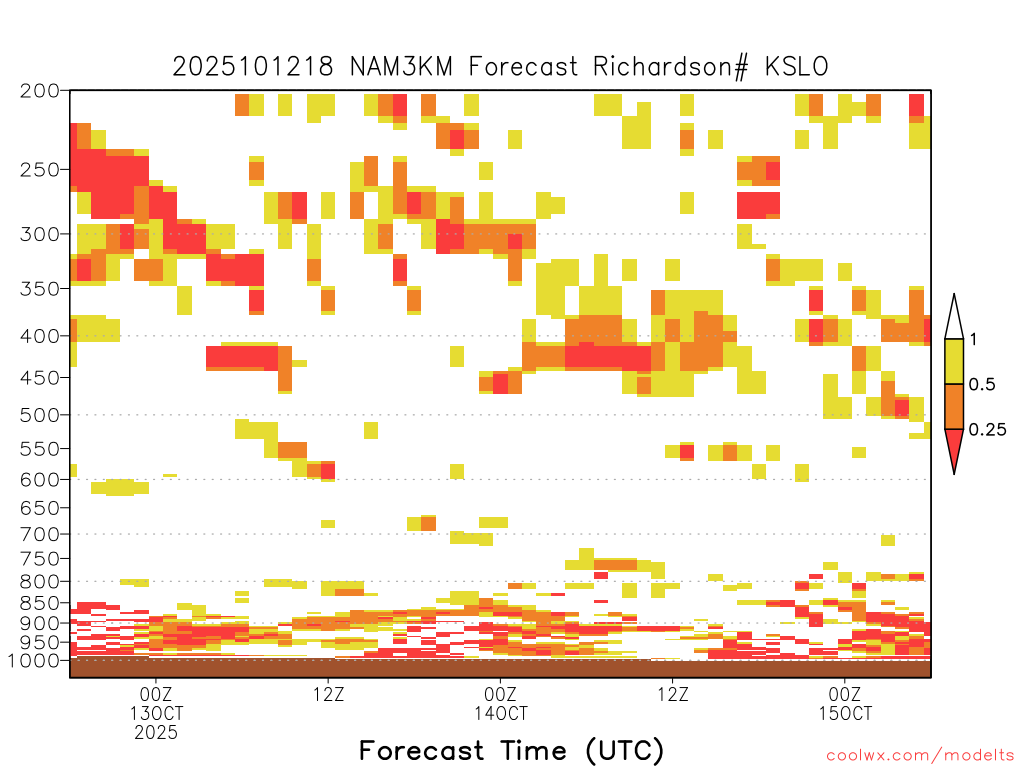 2025101218 NAM3KM Forecast Richardson# KSLO

200
250
300
350
400
450
500
550
600
650
700
750
800
850
900
950
1000

1
0.5
0.25

00Z
13OCT
2025
12Z
00Z
14OCT
12Z
00Z
15OCT

Forecast Time (UTC)

coolwx.com/modelts